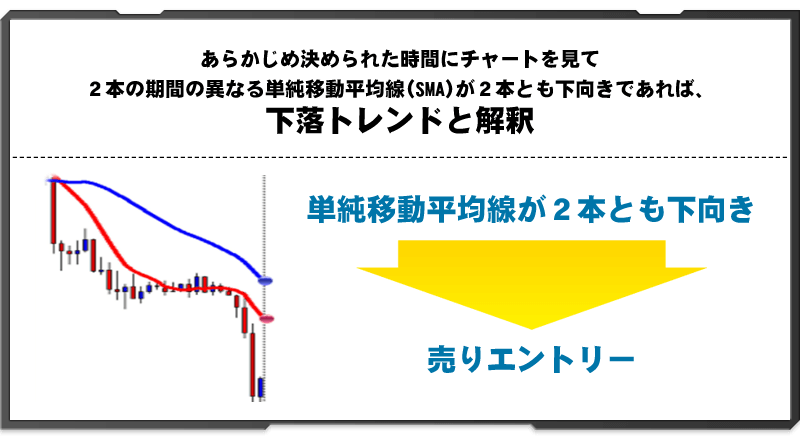 あらかじめ決められた時間にチャートを見て
２本の期間の異なる単純移動平均線（SMA）が２本とも下向きであれば、
下落トレンドと解釈

単純移動平均線が２本とも下向き

売りエントリー